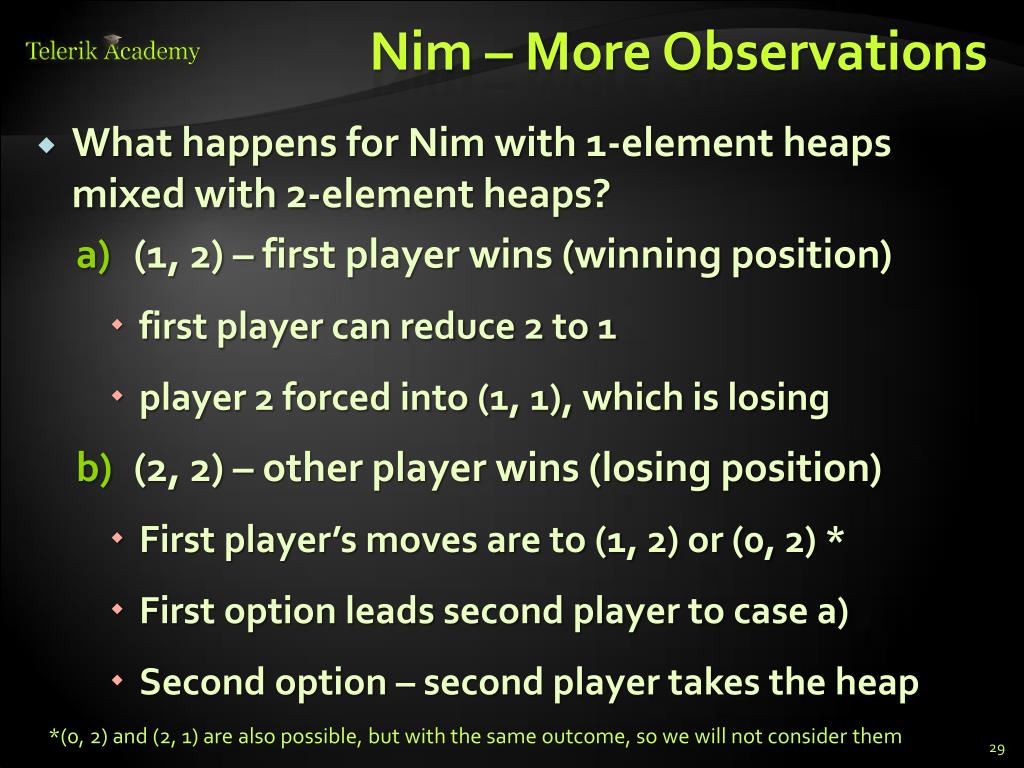 Telerik Academy

Nim – More Observations

What happens for Nim with 1-element heaps mixed with 2-element heaps?

a) (1, 2) – first player wins (winning position)

first player can reduce 2 to 1

player 2 forced into (1, 1), which is losing

b) (2, 2) – other player wins (losing position)

First player's moves are to (1, 2) or (0, 2) *

First option leads second player to case a)

Second option – second player takes the heap

*(0, 2) and (2, 1) are also possible, but with the same outcome, so we will not consider them

29